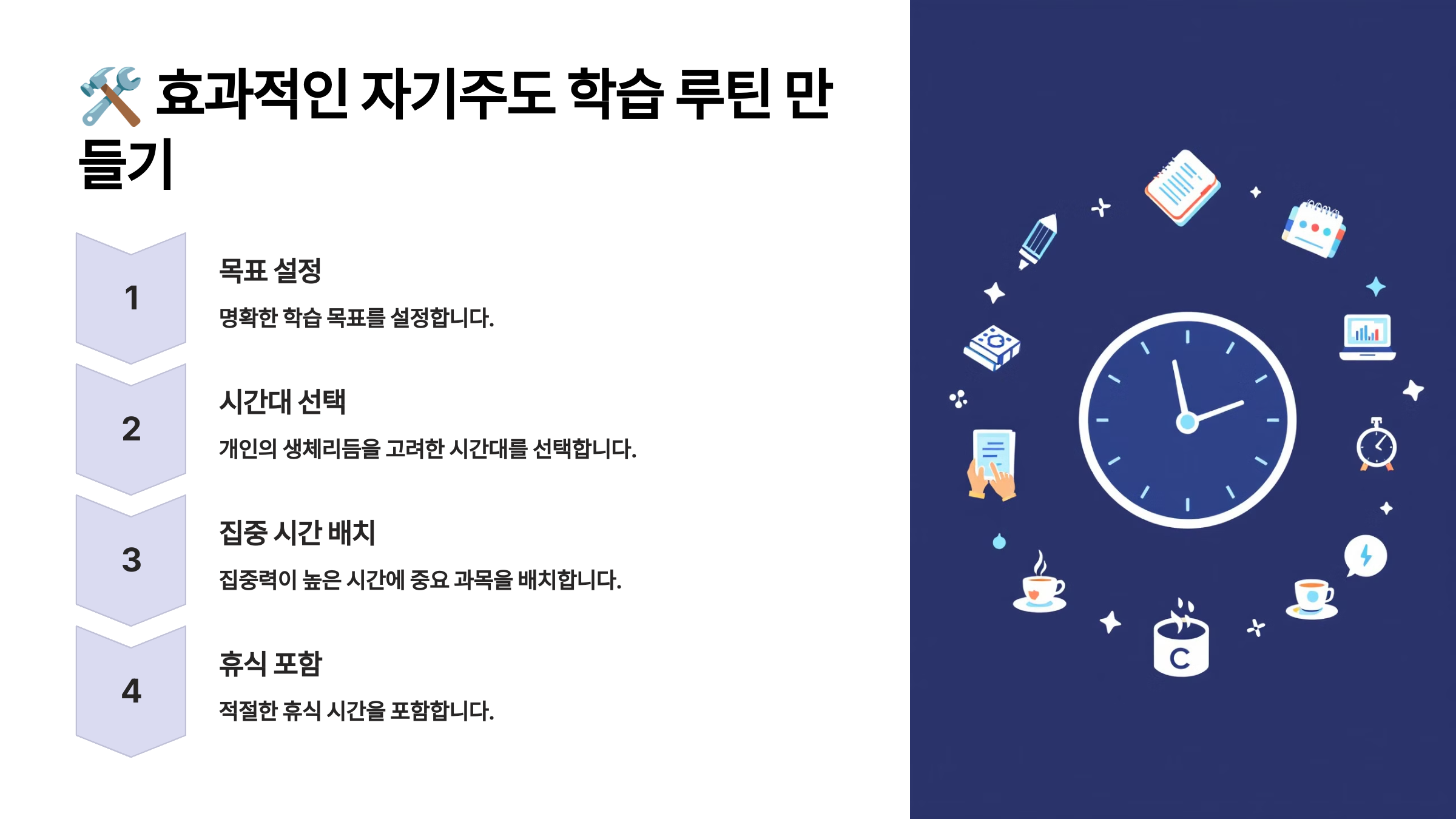 🛠️ 효과적인 자기주도 학습 루틴 만들기

1

목표 설정

명확한 학습 목표를 설정합니다.

2

시간대 선택

개인의 생체리듬을 고려한 시간대를 선택합니다.

3

집중 시간 배치

집중력이 높은 시간에 중요 과목을 배치합니다.

4

휴식 포함

적절한 휴식 시간을 포함합니다.

C